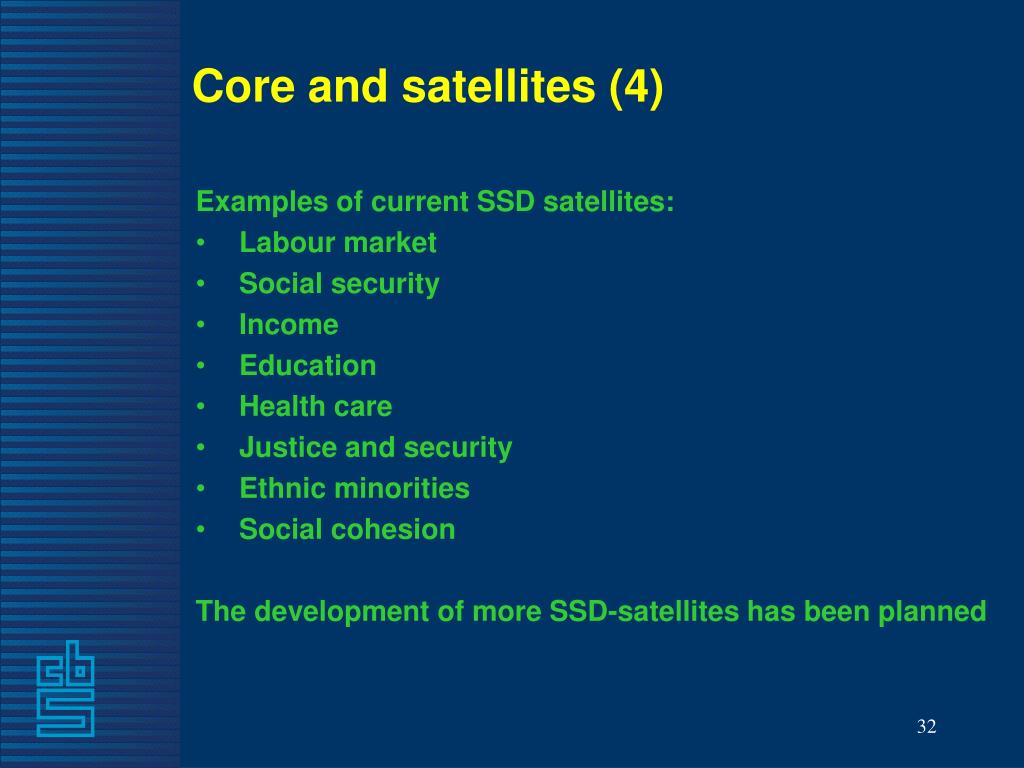 Core and satellites (4)

Examples of current SSD satellites:
• Labour market
• Social security
• Income
• Education
• Health care
• Justice and security
• Ethnic minorities
• Social cohesion

The development of more SSD-satellites has been planned

cbs

32